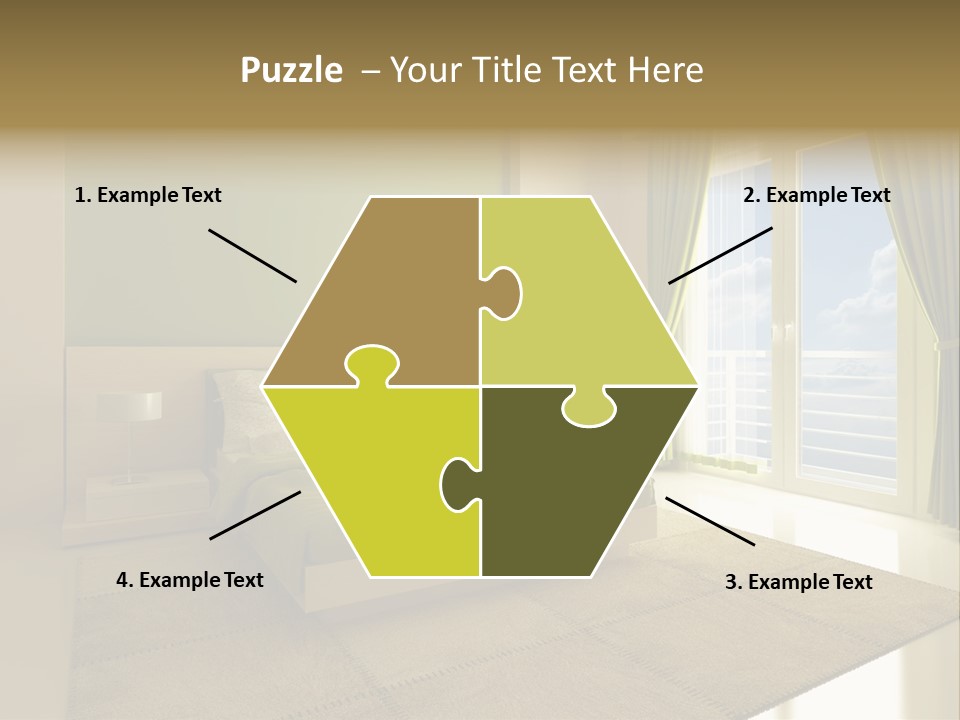 Puzzle – Your Title Text Here

1. Example Text

2. Example Text

4. Example Text

3. Example Text